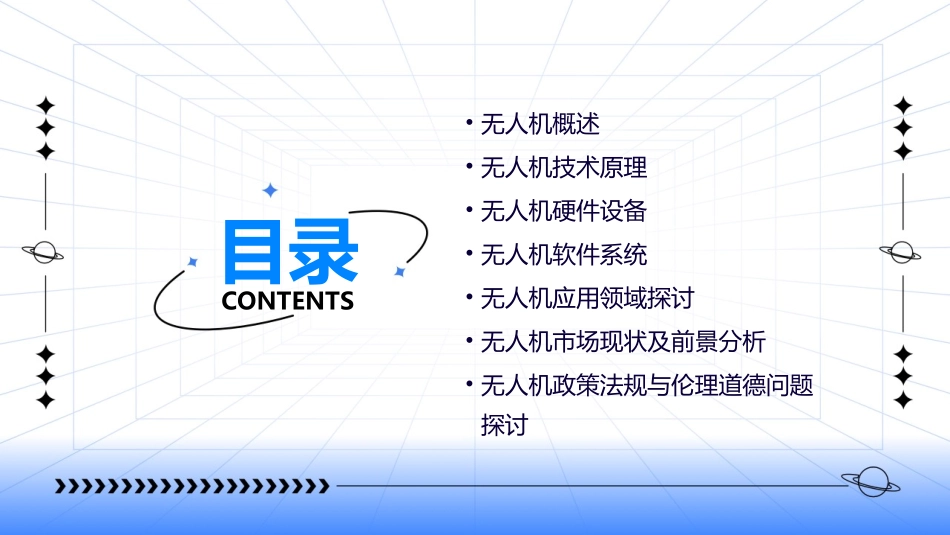 目录
CONTENTS

• 无人机概述
• 无人机技术原理
• 无人机硬件设备
• 无人机软件系统
• 无人机应用领域探讨
• 无人机市场现状及前景分析
• 无人机政策法规与伦理道德问题探讨